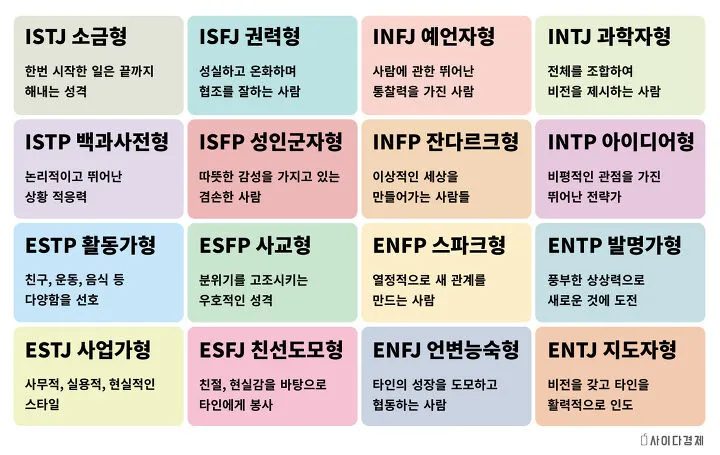 ISTJ 소금형

한번 시작한 일은 끝까지 해내는 성격

ISFJ 권력형

성실하고 온화하며 협조를 잘하는 사람

INFJ 예언자형

사람에 관한 뛰어난 통찰력을 가진 사람

INTJ 과학자형

전체를 조합하여 비전을 제시하는 사람

ISTP 백과사전형

논리적이고 뛰어난 상황 적응력

ISFP 성인군자형

따뜻한 감성을 가지고 있는 겸손한 사람

INFP 잔다르크형

이상적인 세상을 만들어가는 사람들

INTP 아이디어형

비평적인 관점을 가진 뛰어난 전략가

ESTP 활동가형

친구, 운동, 음식 등 다양함을 선호

ESFP 사교형

분위기를 고조시키는 우호적인 성격

ENFP 스파크형

열정적으로 새 관계를 만드는 사람

ENTP 발명가형

풍부한 상상력으로 새로운 것에 도전

ESTJ 사업가형

사무적, 실용적, 현실적인 스타일

ESFJ 친선도모형

친절, 현실감을 바탕으로 타인에게 봉사

ENFJ 언변능숙형

타인의 성장을 도모하고 협동하는 사람

ENTJ 지도자형

비전을 갖고 타인을 활력적으로 인도

사이다경제